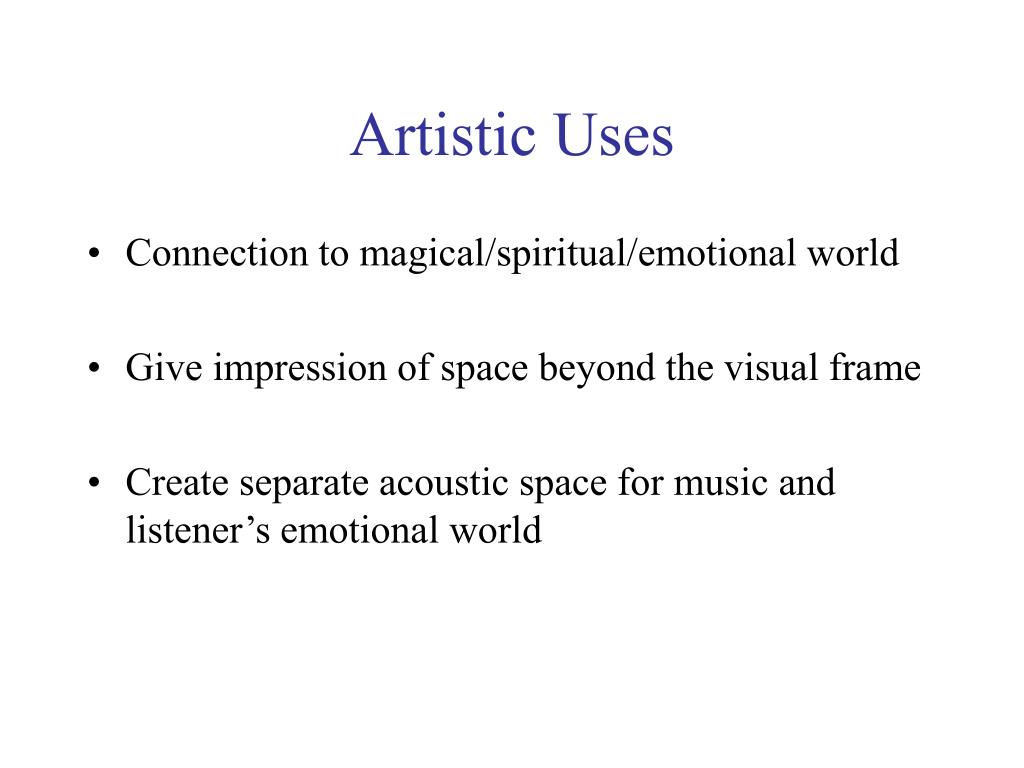 Artistic Uses

• Connection to magical/spiritual/emotional world

• Give impression of space beyond the visual frame

• Create separate acoustic space for music and listener’s emotional world